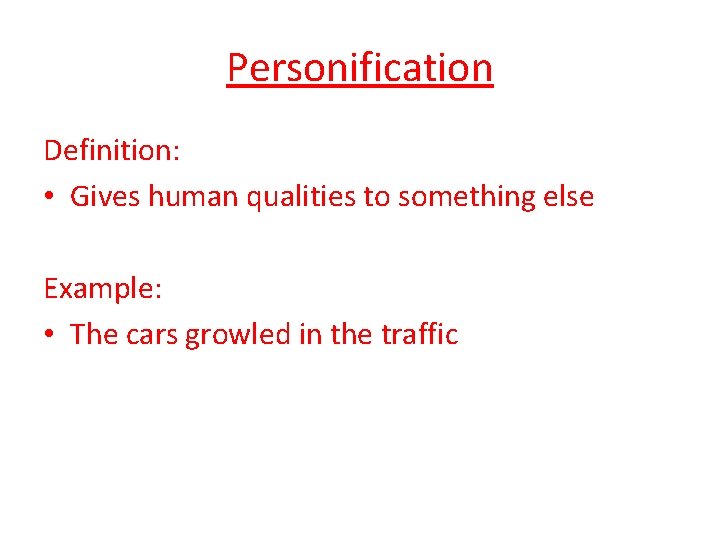 Personification

Definition:

• Gives human qualities to something else

Example:

• The cars growled in the traffic